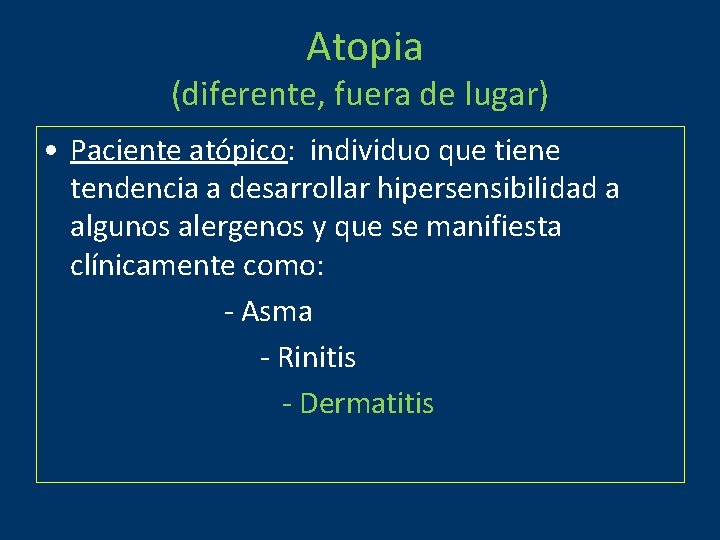 Atopia
(diferente, fuera de lugar)

• Paciente atópico: individuo que tiene tendencia a desarrollar hipersensibilidad a algunos alergenos y que se manifiesta clínicamente como:

- Asma

- Rinitis

- Dermatitis